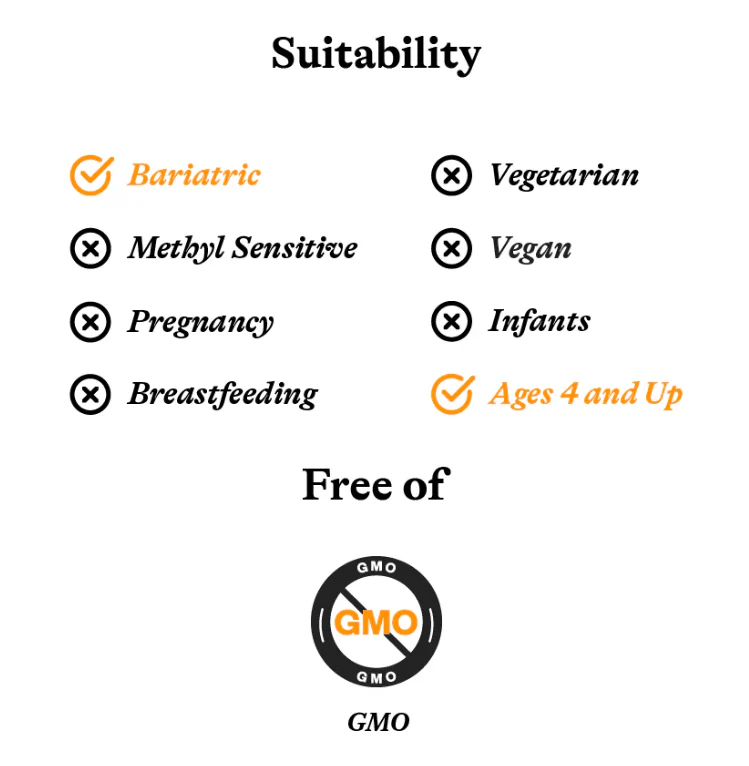 Suitability

Bariatric
Methyl Sensitive
Pregnancy
Breastfeeding

Vegetarian
Vegan
Infants
Ages 4 and Up

Free of

GMO
GMO
GMO

GMO